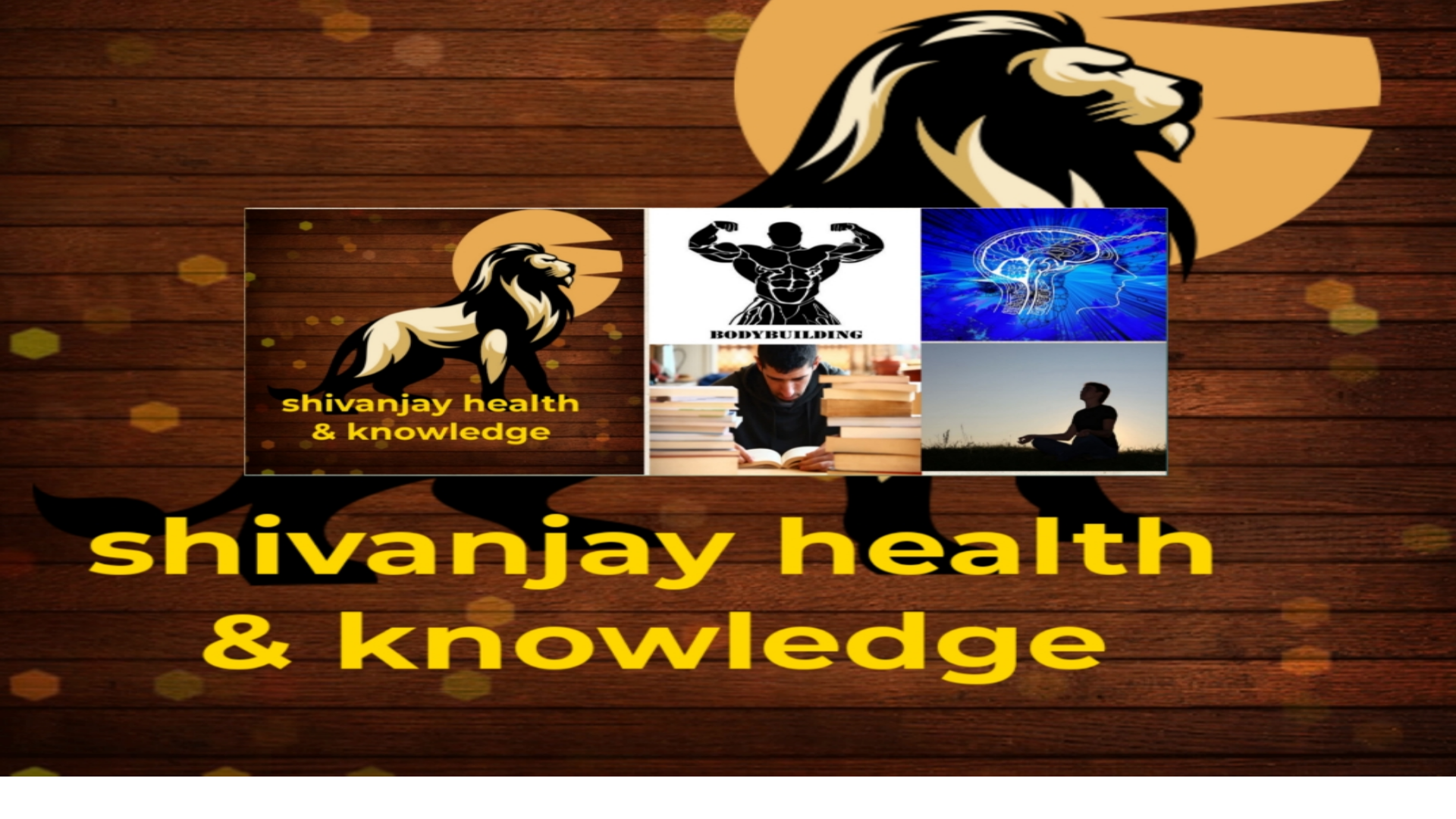 shivanjay health & knowledge

BODYBUILDING

shivanjay health & knowledge